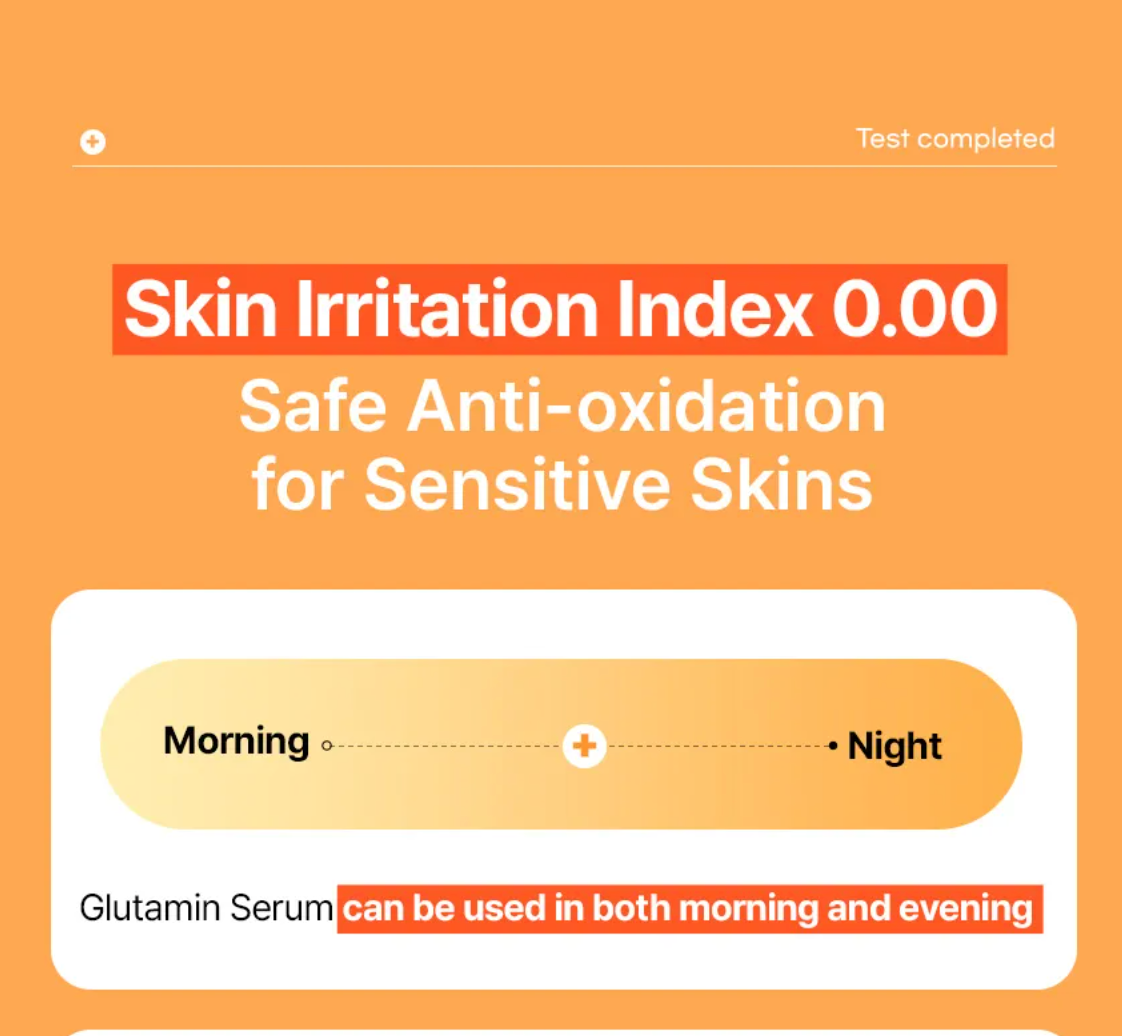 Test completed

Skin Irritation Index 0.00
Safe Anti-oxidation for Sensitive Skins

Morning Night

Glutamin Serum can be used in both morning and evening